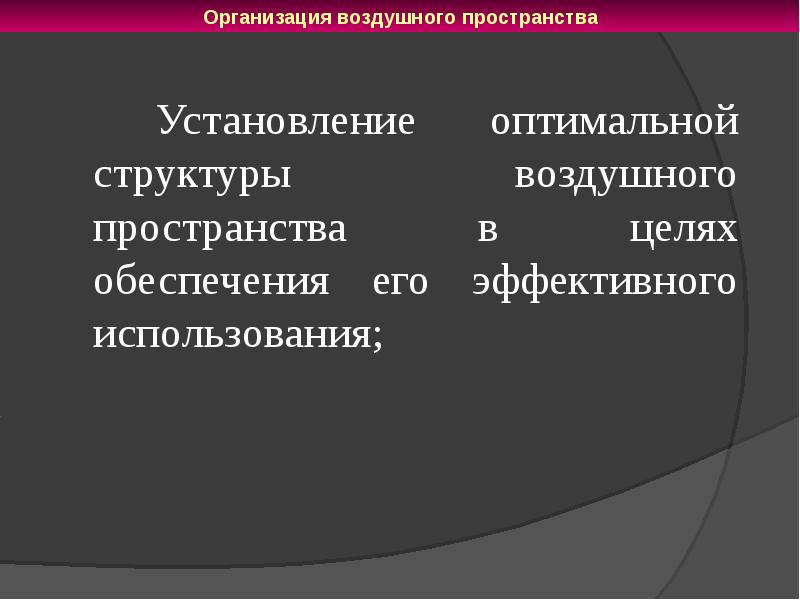 Организация воздушного пространства

Установление оптимальной структуры воздушного пространства в целях обеспечения его эффективного использования;